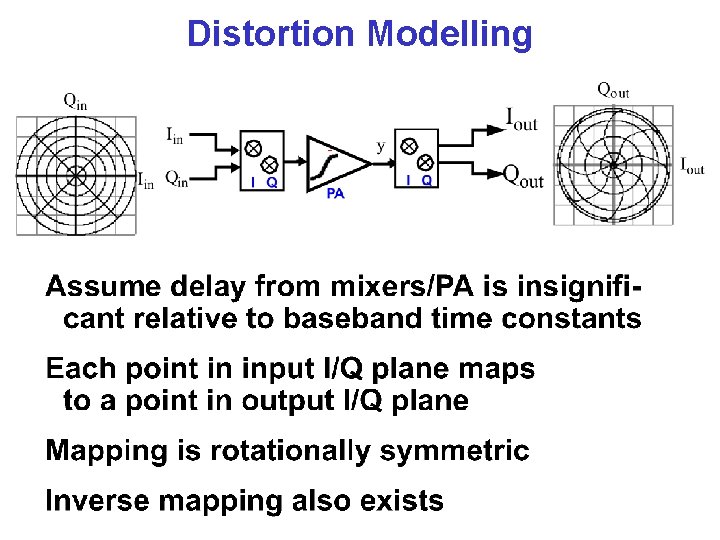 Distortion Modelling

$Q_{in}$

$I_{in}$

$I_{in}$

$Q_{in}$

I Q

PA

y

I Q

$I_{out}$

$Q_{out}$

$Q_{out}$

$I_{out}$

Assume delay from mixers/PA is insignificant relative to baseband time constants

Each point in input I/Q plane maps to a point in output I/Q plane

Mapping is rotationally symmetric

Inverse mapping also exists